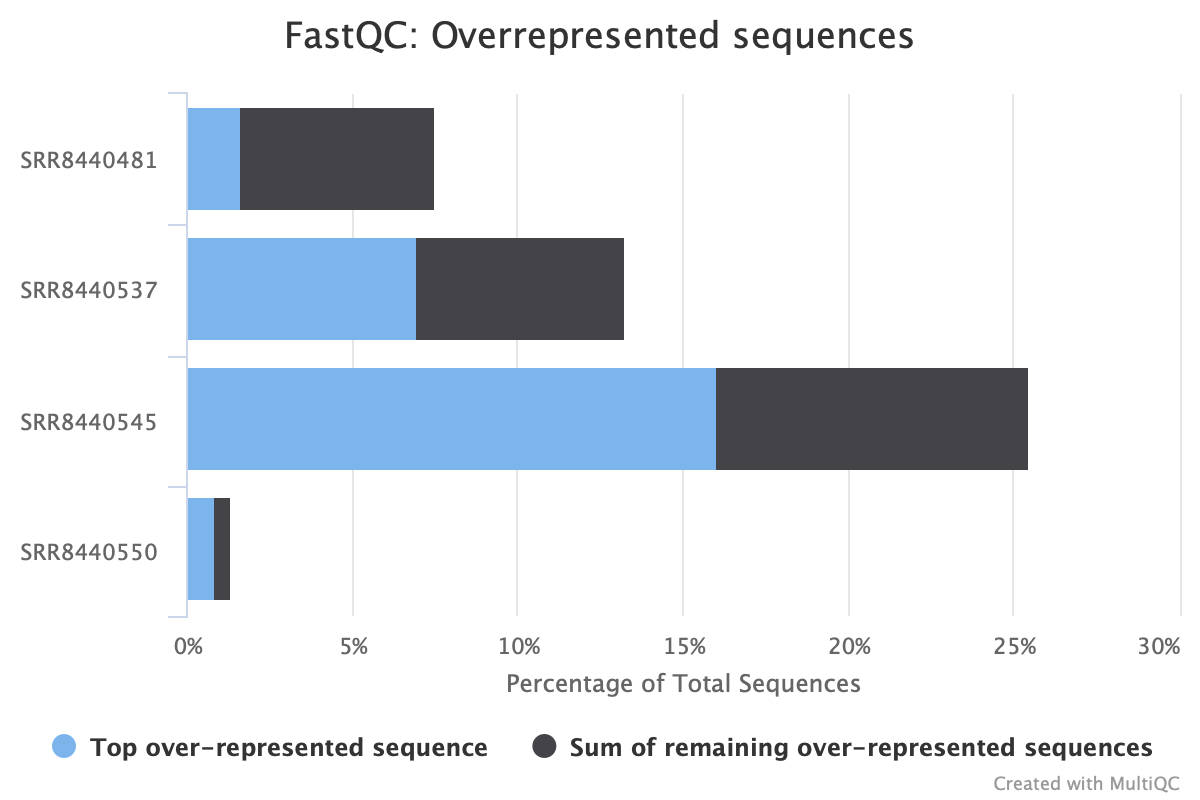 FastQC: Overrepresented sequences

SRR8440481
SRR8440537
SRR8440545
SRR8440550

0%
5%
10%
15%
20%
25%
30%

Percentage of Total Sequences

Top over-represented sequence
Sum of remaining over-represented sequences

Created with MultiQC